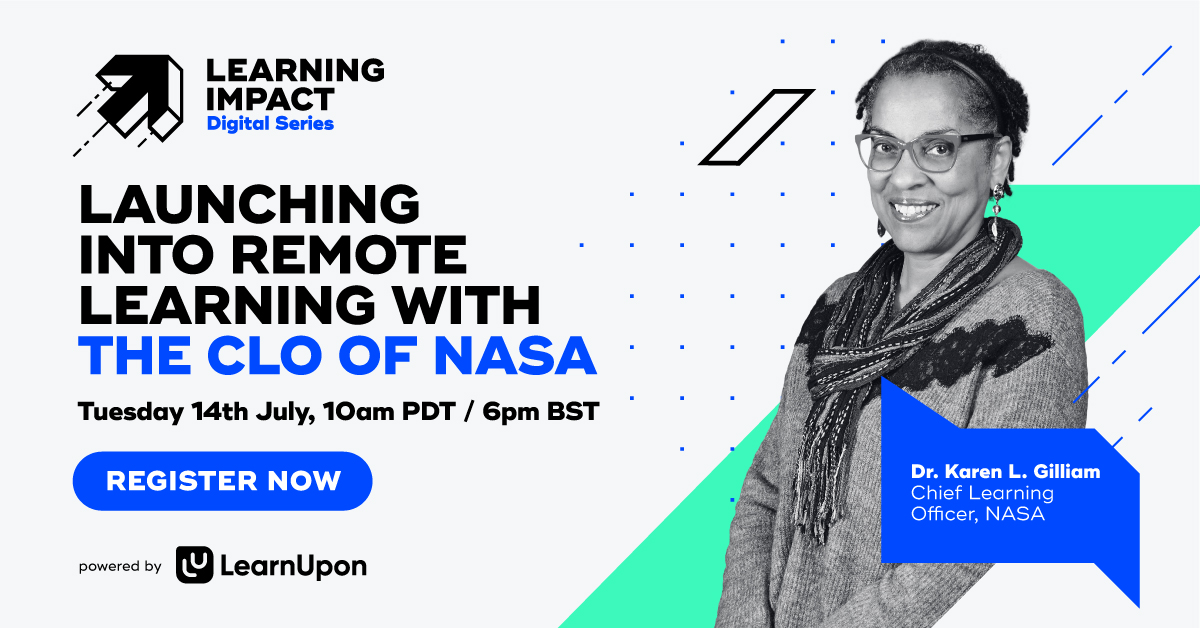 LEARNING IMPACT
Digital Series

LAUNCHING INTO REMOTE LEARNING WITH THE CLO OF NASA

Tuesday 14th July, 10am PDT / 6pm BST

REGISTER NOW

powered by LearnUpon

Dr. Karen L. Gilliam
Chief Learning Officer, NASA